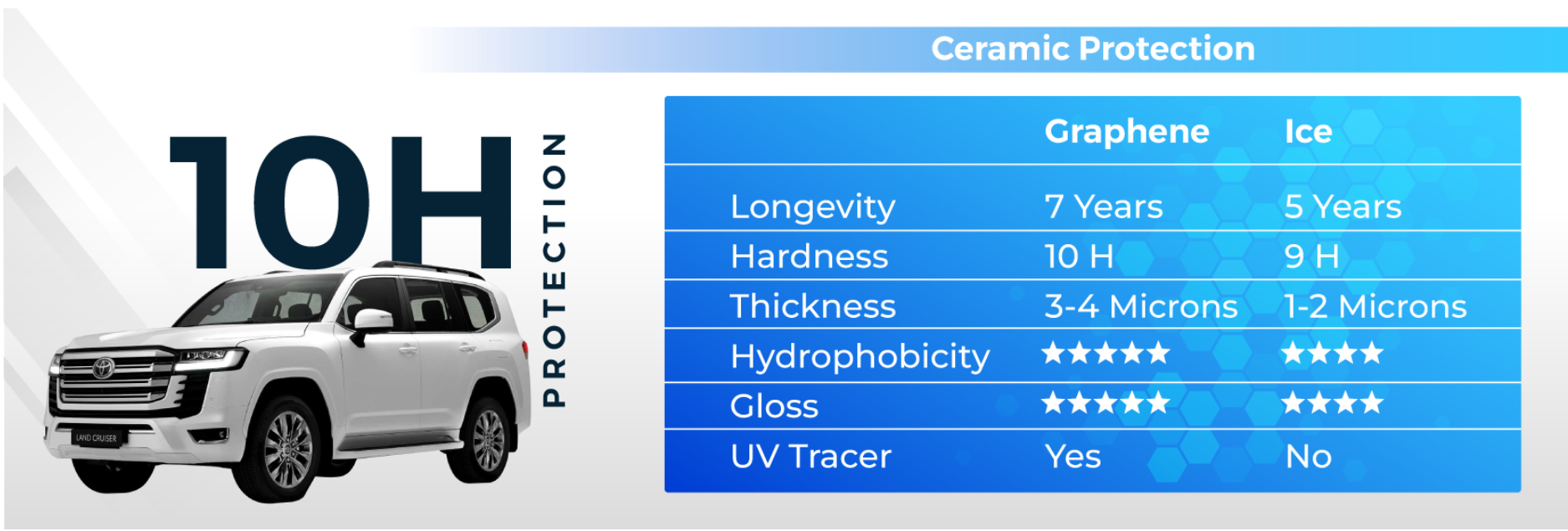 Ceramic Protection

10H

PROTECTION

LAND CRUISER

| | Graphene | Ice |
|---|---|---|
| Longevity | 7 Years | 5 Years |
| Hardness | 10 H | 9 H |
| Thickness | 3-4 Microns | 1-2 Microns |
| Hydrophobicity | ★★★★★ | ★★★★ |
| Gloss | ★★★★★ | ★★★★ |
| UV Tracer | Yes | No |